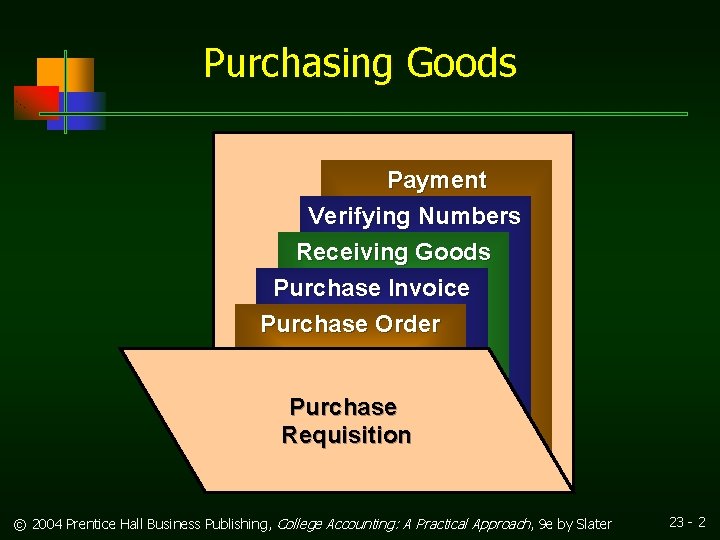 Purchasing Goods

Payment
Verifying Numbers
Receiving Goods
Purchase Invoice
Purchase Order

Purchase Requisition

© 2004 Prentice Hall Business Publishing, College Accounting: A Practical Approach, 9e by Slater

23 - 2